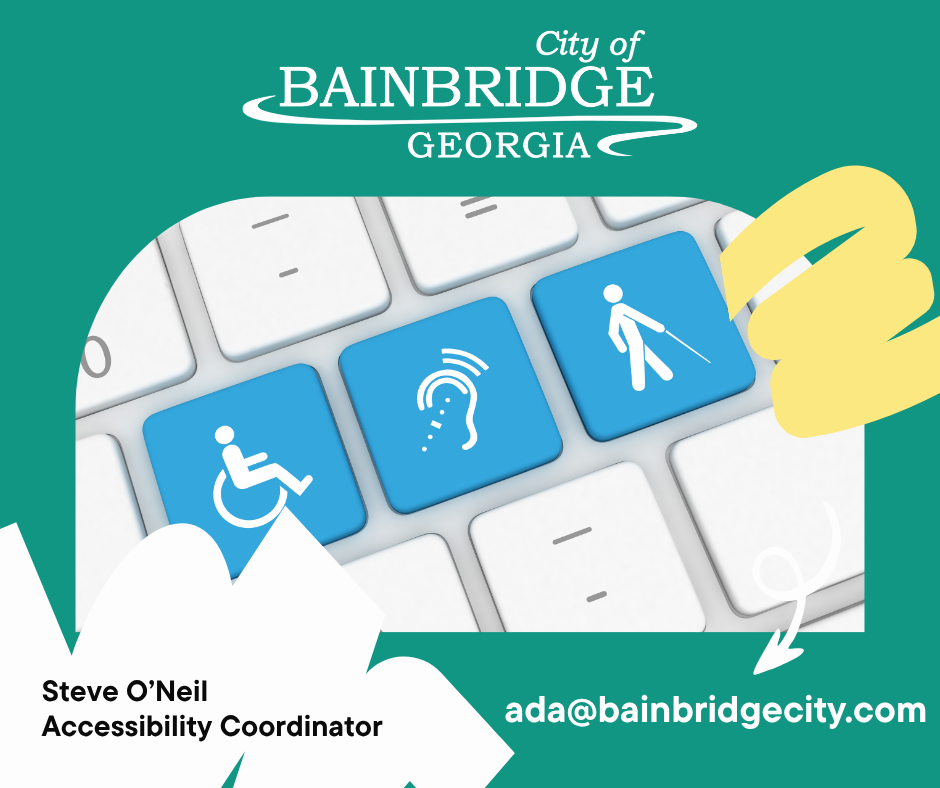 City of
BAINBRIDGE
GEORGIA

Steve O'Neil
Accessibility Coordinator

ada@bainbridgecity.com